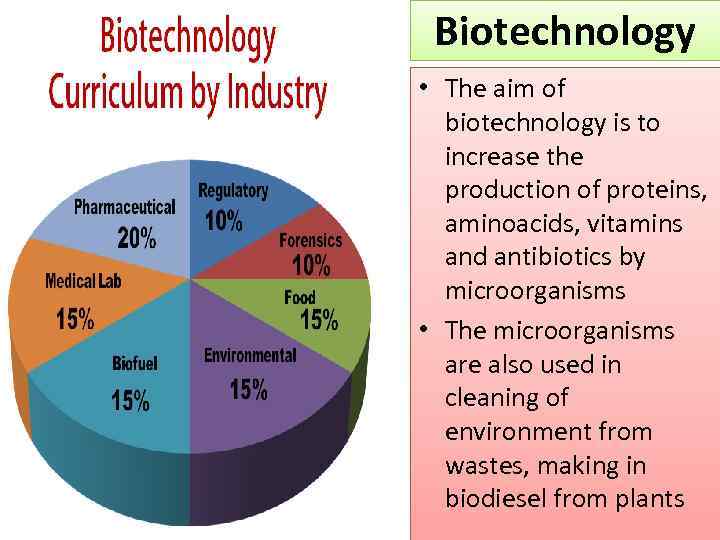 Biotechnology Curriculum by Industry

Regulatory 10%
Forensics 10%
Food 15%
Environmental 15%
Biofuel 15%
Medical Lab 15%
Pharmaceutical 20%

Biotechnology

• The aim of biotechnology is to increase the production of proteins, aminoacids, vitamins and antibiotics by microorganisms
• The microorganisms are also used in cleaning of environment from wastes, making in biodiesel from plants